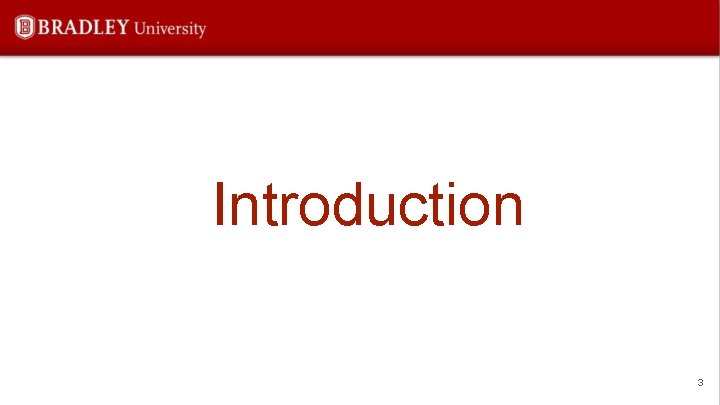 BRADLEY University

Introduction

3